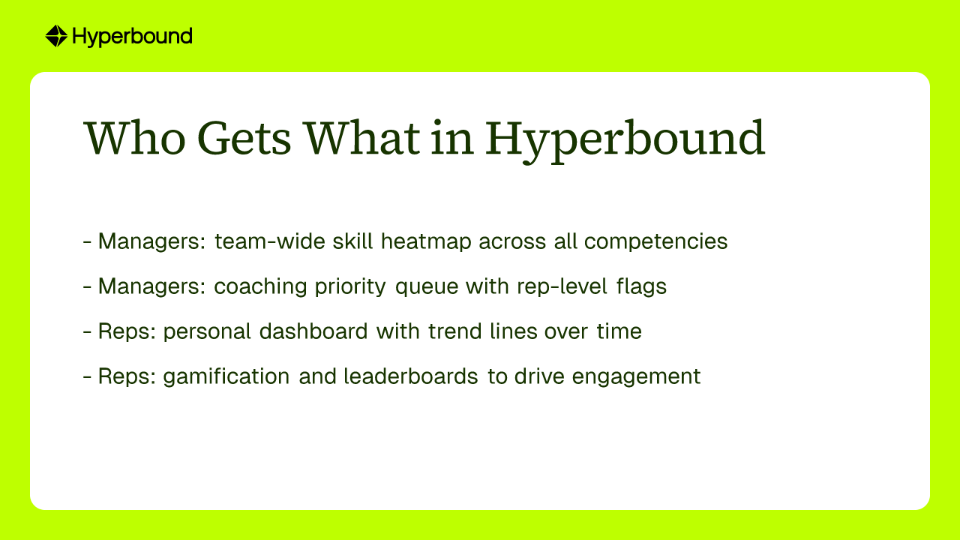 Hyperbound

Who Gets What in Hyperbound

- Managers: team-wide skill heatmap across all competencies

- Managers: coaching priority queue with rep-level flags

- Reps: personal dashboard with trend lines over time

- Reps: gamification and leaderboards to drive engagement